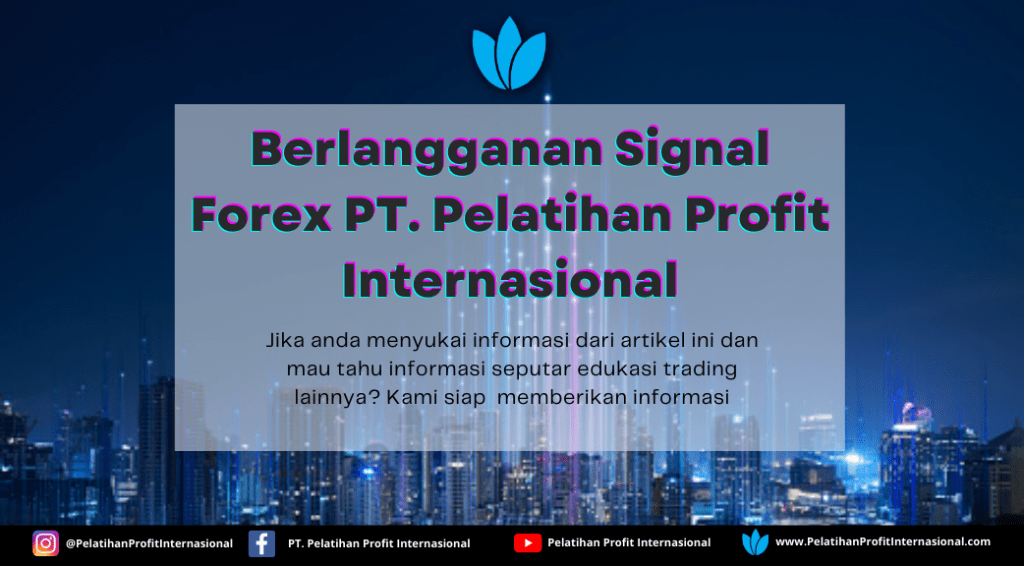 Berlangganan Signal Forex PT. Pelatihan Profit Internasional

Jika anda menyukai informasi dari artikel ini dan mau tahu informasi seputar edukasi trading lainnya? Kami siap memberikan informasi

@PelatihanProfitInternasional

PT. Pelatihan Profit Internasional

Pelatihan Profit Internasional

www.PelatihanProfitInternasional.com